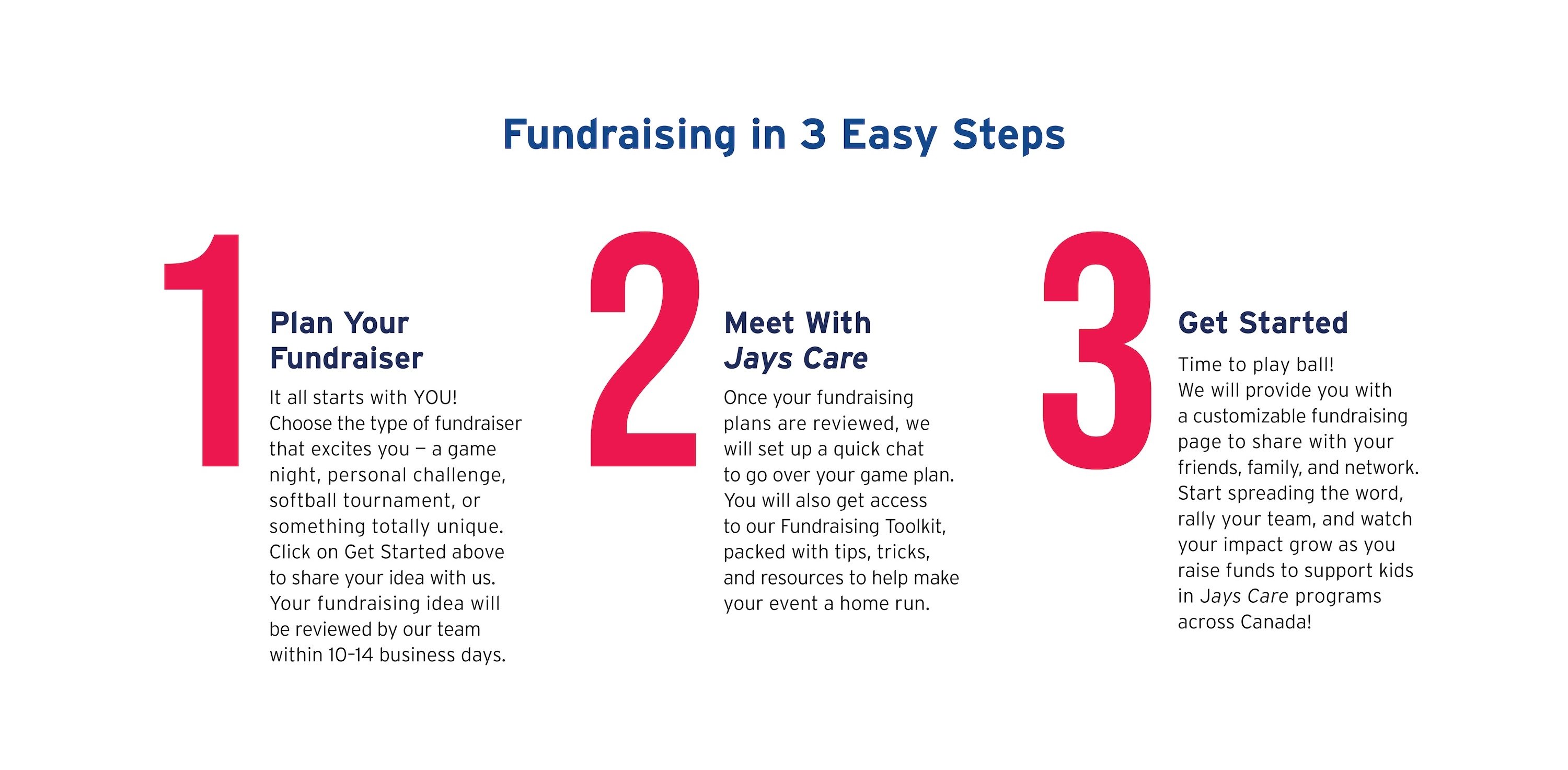 Fundraising in 3 Easy Steps

1

Plan Your Fundraiser

It all starts with YOU! Choose the type of fundraiser that excites you – a game night, personal challenge, softball tournament, or something totally unique. Click on Get Started above to share your idea with us. Your fundraising idea will be reviewed by our team within 10–14 business days.

2

Meet With Jays Care

Once your fundraising plans are reviewed, we will set up a quick chat to go over your game plan. You will also get access to our Fundraising Toolkit, packed with tips, tricks, and resources to help make your event a home run.

3

Get Started

Time to play ball! We will provide you with a customizable fundraising page to share with your friends, family, and network. Start spreading the word, rally your team, and watch your impact grow as you raise funds to support kids in Jays Care programs across Canada!